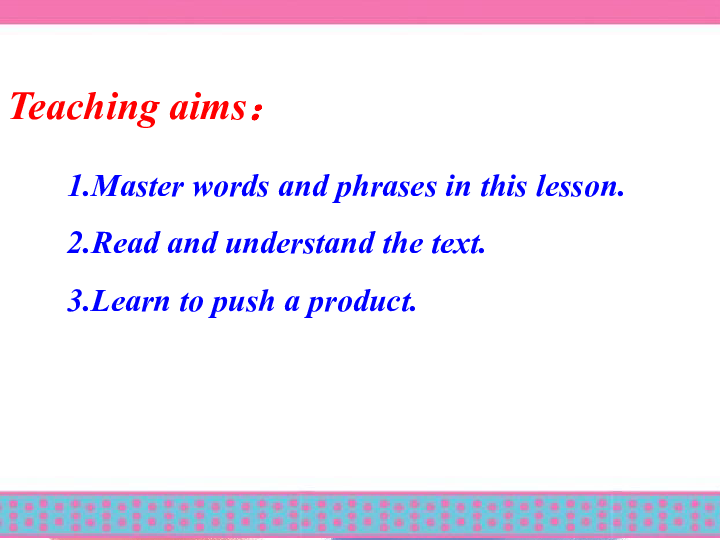 Teaching aims：

1.Master words and phrases in this lesson.

2.Read and understand the text.

3.Learn to push a product.